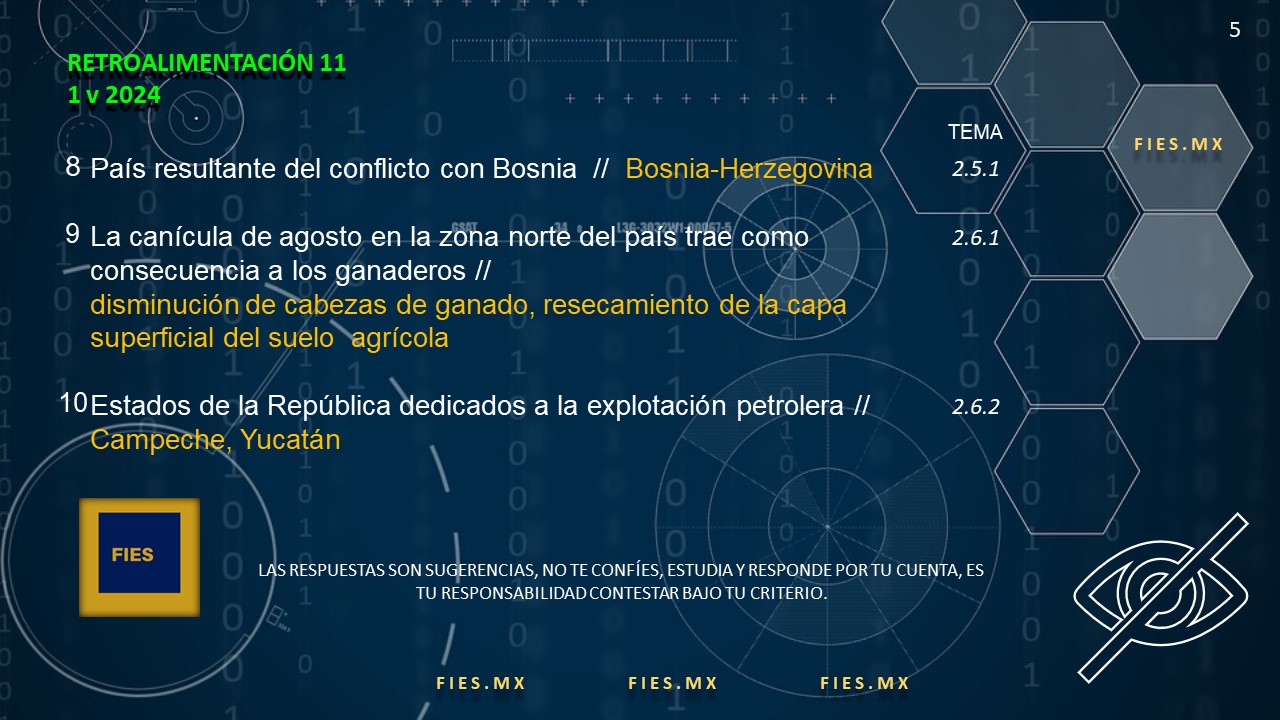 5

RETROALIMENTACIÓN 11
1 v 2024

TEMA

FIES.MX

8 País resultante del conflicto con Bosnia // Bosnia-Herzegovina
2.5.1

9 La canícula de agosto en la zona norte del país trae como consecuencia a los ganaderos // disminución de cabezas de ganado, resecamiento de la capa superficial del suelo agrícola
2.6.1

10 Estados de la República dedicados a la explotación petrolera // Campeche, Yucatán
2.6.2

FIES

LAS RESPUESTAS SON SUGERENCIAS, NO TE CONFÍES, ESTUDIA Y RESPONDE POR TU CUENTA, ES TU RESPONSABILIDAD CONTESTAR BAJO TU CRITERIO.

FIES.MX FIES.MX FIES.MX